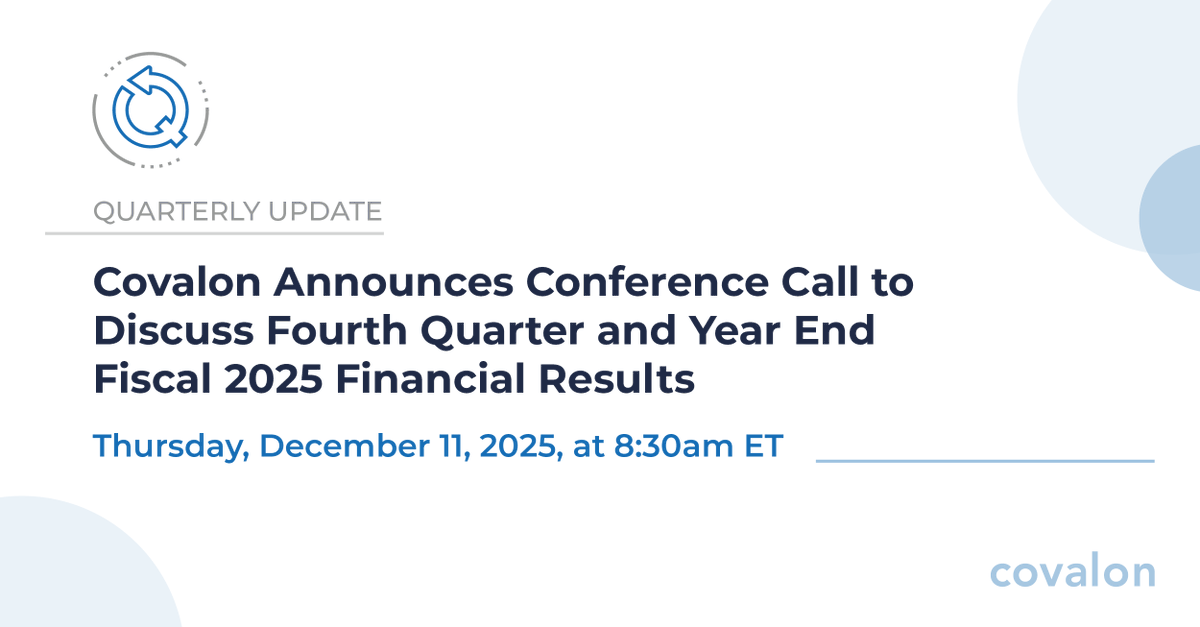 QUARTERLY UPDATE

Covalon Announces Conference Call to Discuss Fourth Quarter and Year End Fiscal 2025 Financial Results

Thursday, December 11, 2025, at 8:30am ET

covalon